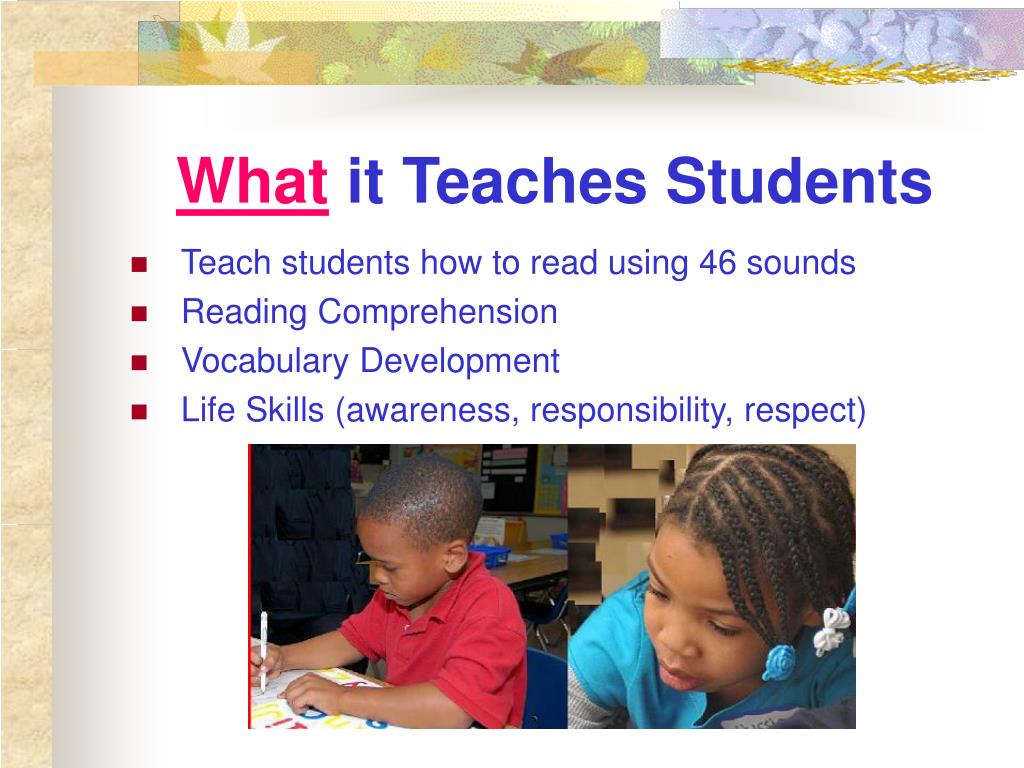 What it Teaches Students

- Teach students how to read using 46 sounds
- Reading Comprehension
- Vocabulary Development
- Life Skills (awareness, responsibility, respect)